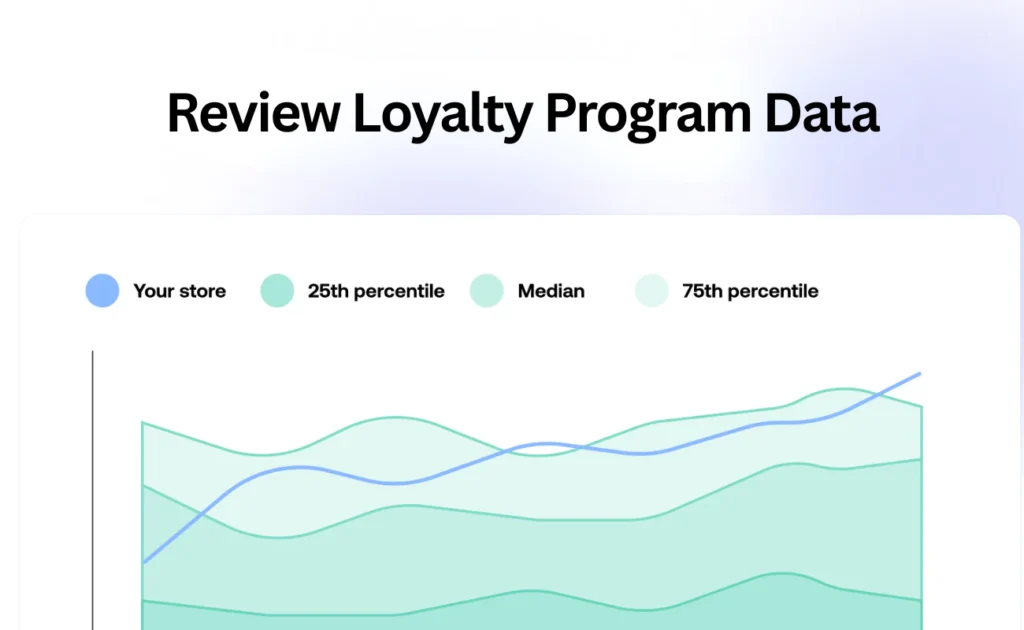 Review Loyalty Program Data

Your store
25th percentile
Median
75th percentile